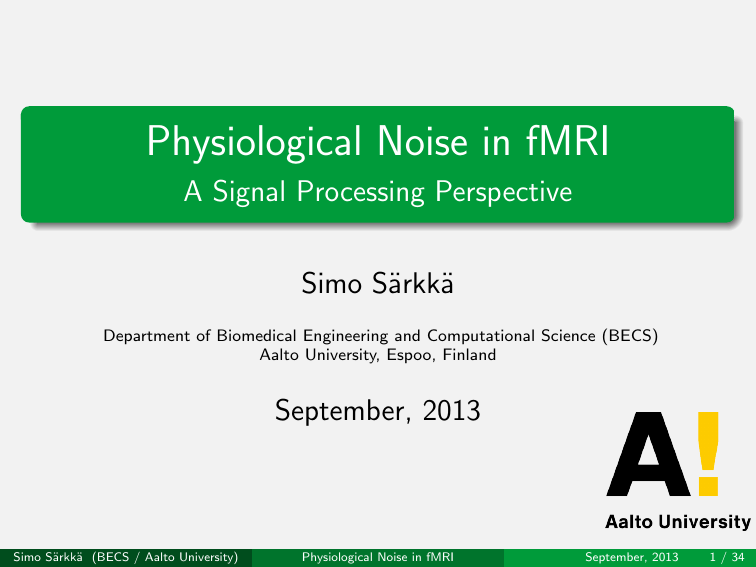 Physiological Noise in fMRI
A Signal Processing Perspective

Simo Särkkä

Department of Biomedical Engineering and Computational Science (BECS)
Aalto University, Espoo, Finland

September, 2013

A!
Aalto University

Simo Särkkä (BECS / Aalto University) Physiological Noise in fMRI September, 2013 1 / 34